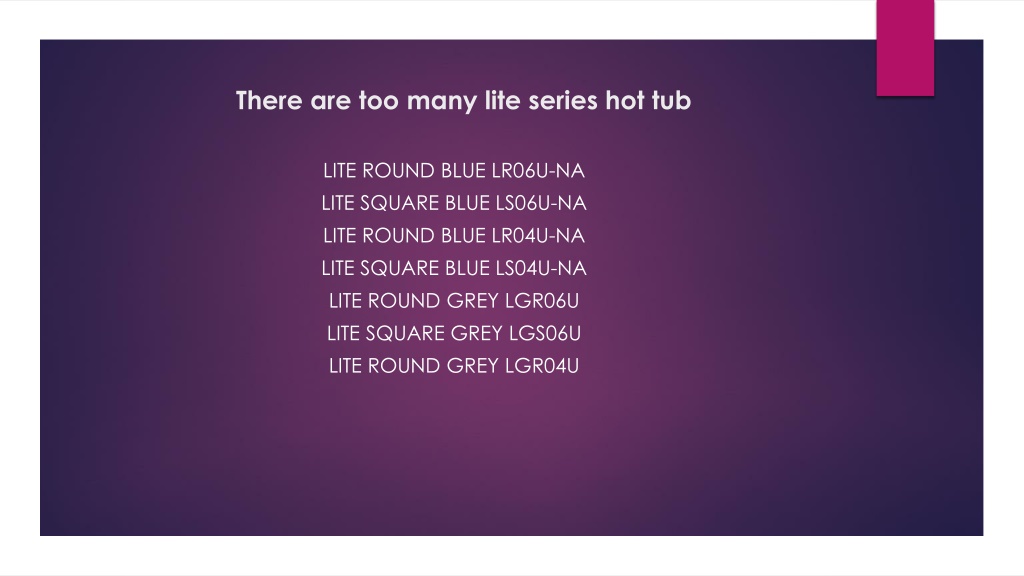 There are too many lite series hot tub

LITE ROUND BLUE LR06U-NA
LITE SQUARE BLUE LS06U-NA
LITE ROUND BLUE LR04U-NA
LITE SQUARE BLUE LS04U-NA
LITE ROUND GREY LGR06U
LITE SQUARE GREY LGS06U
LITE ROUND GREY LGR04U